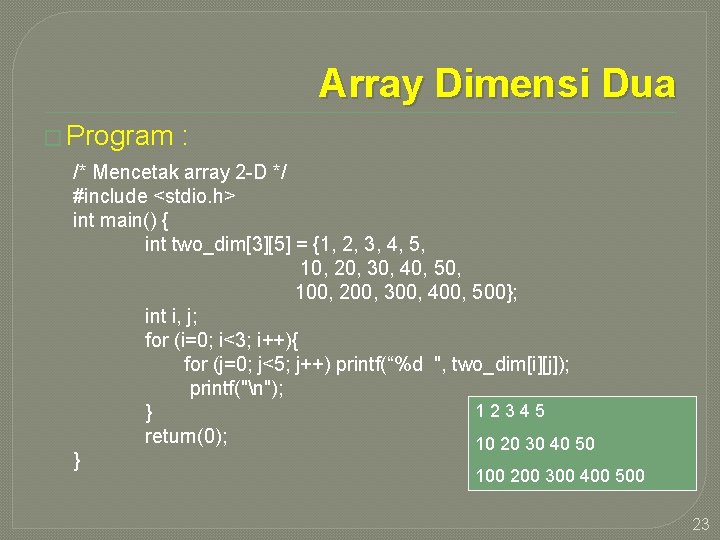 Array Dimensi Dua

Program :

/* Mencetak array 2-D */
#include <stdio.h>
int main() {
int two_dim[3][5] = {1, 2, 3, 4, 5,
10, 20, 30, 40, 50,
100, 200, 300, 400, 500};
int i, j;
for (i=0; i<3; i++){
for (j=0; j<5; j++) printf(“%d ", two_dim[i][j]);
printf("\n");
}
return(0);
}

1 2 3 4 5
10 20 30 40 50
100 200 300 400 500

23